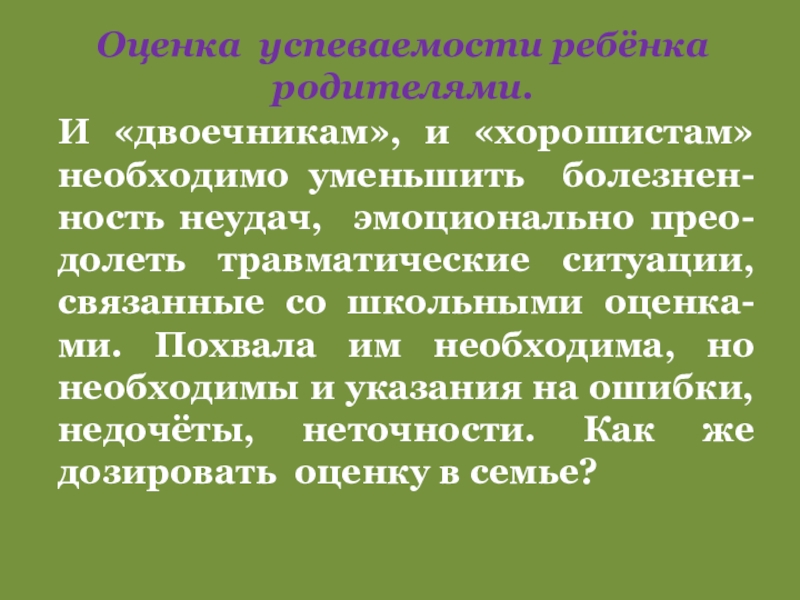 Оценка успеваемости ребёнка родителями.

И «двоечникам», и «хорошистам» необходимо уменьшить болезненность неудач, эмоционально преодолеть травматические ситуации, связанные со школьными оценками. Похвала им необходима, но необходимы и указания на ошибки, недочёты, неточности. Как же дозировать оценку в семье?